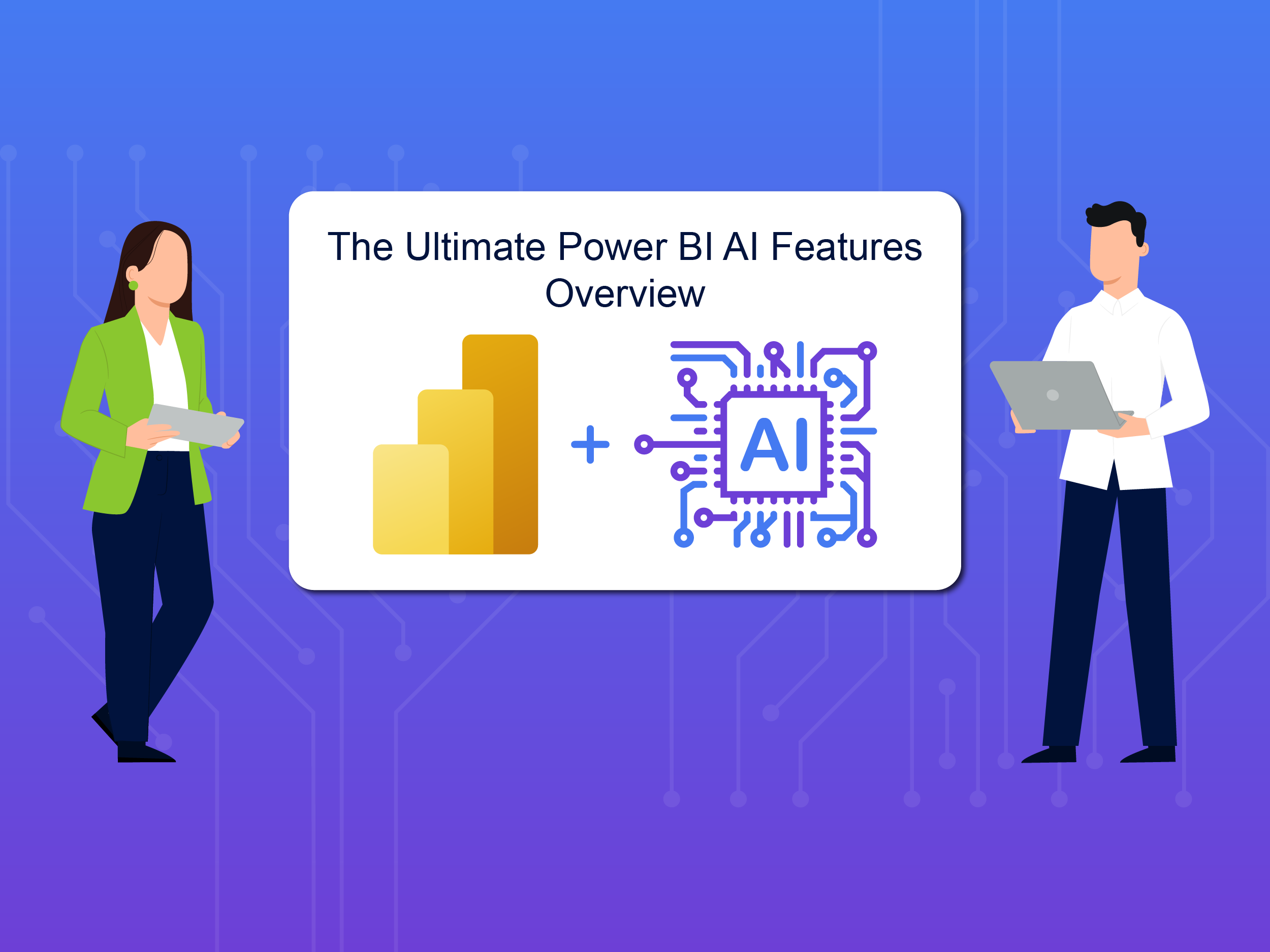 The Ultimate Power BI AI Features Overview

+

AI